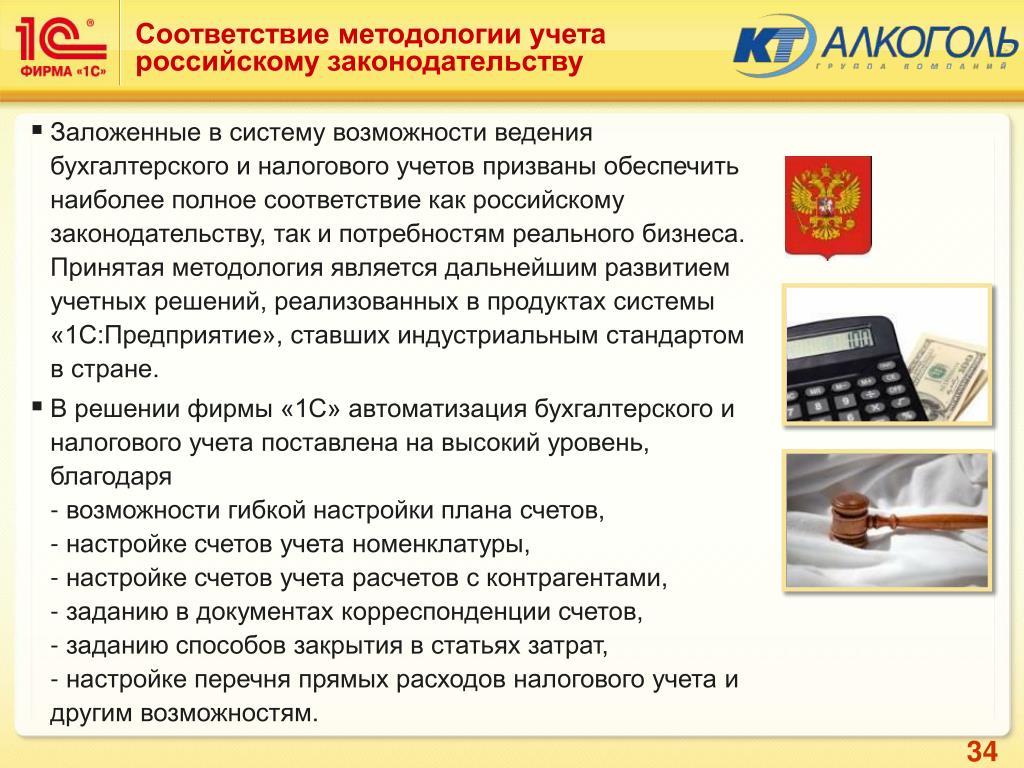 1С® ФИРМА «1С»

Соответствие методологии учета российскому законодательству

КТ АЛКОГОЛЬ
ГРУППА КОМПАНИЙ

▪ Заложенные в систему возможности ведения бухгалтерского и налогового учетов призваны обеспечить наиболее полное соответствие как российскому законодательству, так и потребностям реального бизнеса. Принятая методология является дальнейшим развитием учетных решений, реализованных в продуктах системы «1С:Предприятие», ставших индустриальным стандартом в стране.

▪ В решении фирмы «1С» автоматизация бухгалтерского и налогового учета поставлена на высокий уровень, благодаря
- возможности гибкой настройки плана счетов,
- настройке счетов учета номенклатуры,
- настройке счетов учета расчетов с контрагентами,
- заданию в документах корреспонденции счетов,
- заданию способов закрытия в статьях затрат,
- настройке перечня прямых расходов налогового учета и другим возможностям.

34